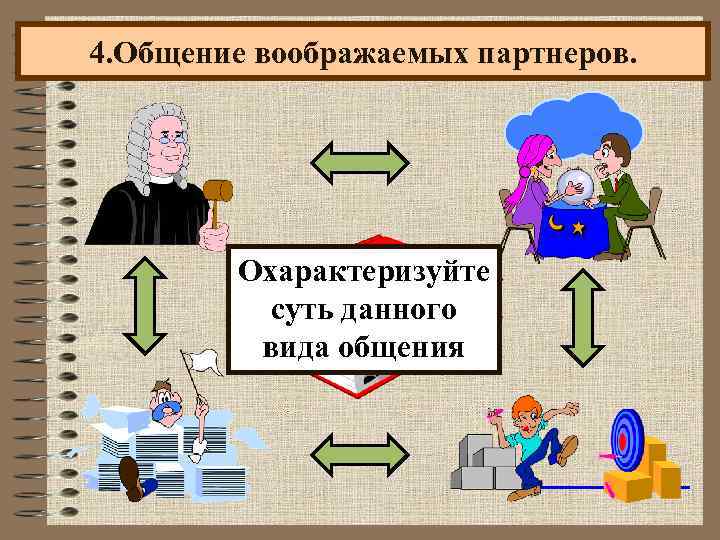 4.Общение воображаемых партнеров.

Охарактеризуйте суть данного вида общения